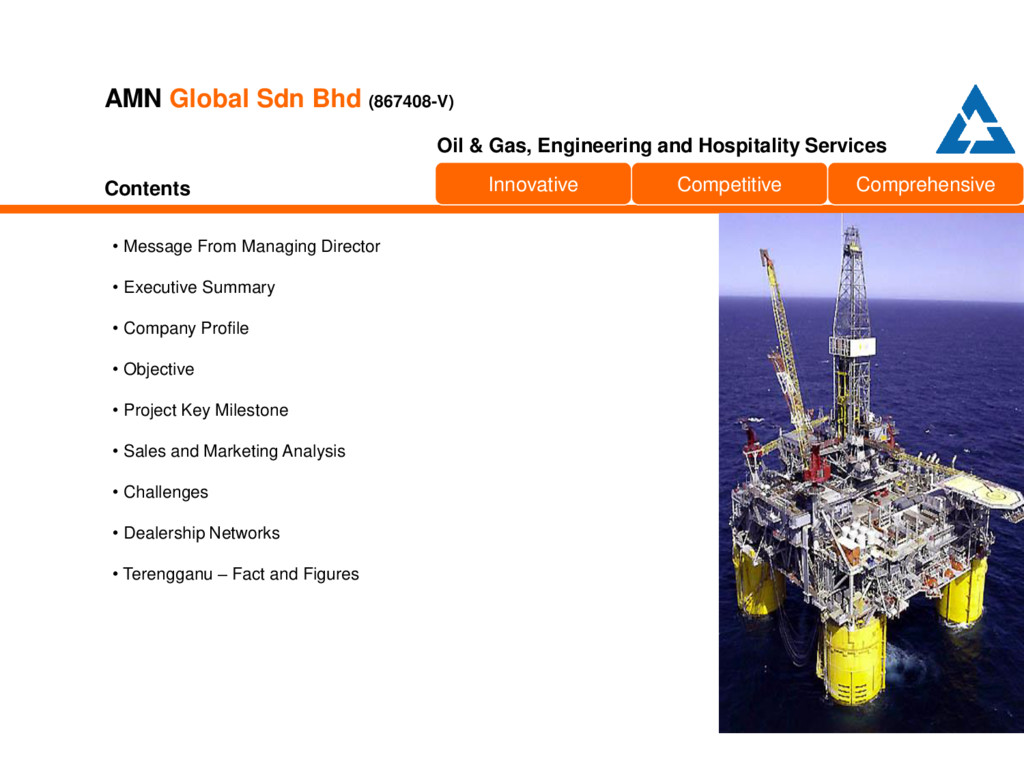 AMN Global Sdn Bhd (867408-V)

Oil & Gas, Engineering and Hospitality Services

Contents

Innovative

Competitive

Comprehensive

• Message From Managing Director

• Executive Summary

• Company Profile

• Objective

• Project Key Milestone

• Sales and Marketing Analysis

• Challenges

• Dealership Networks

• Terengganu – Fact and Figures